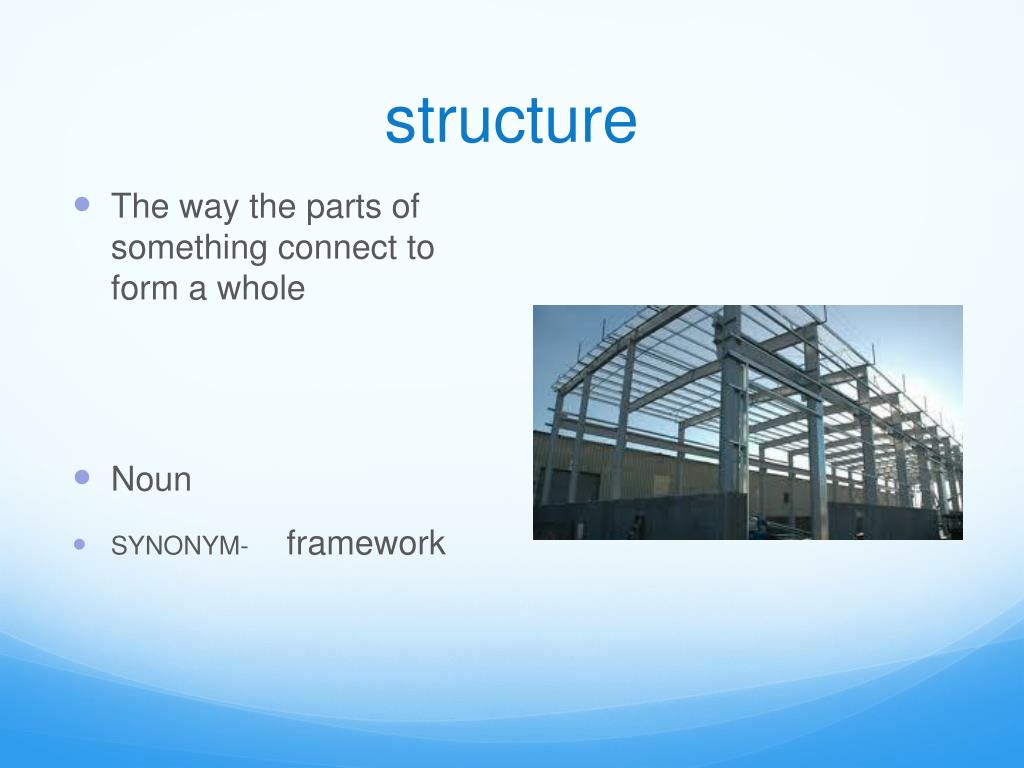 structure

- The way the parts of something connect to form a whole

- Noun
- SYNONYM- framework